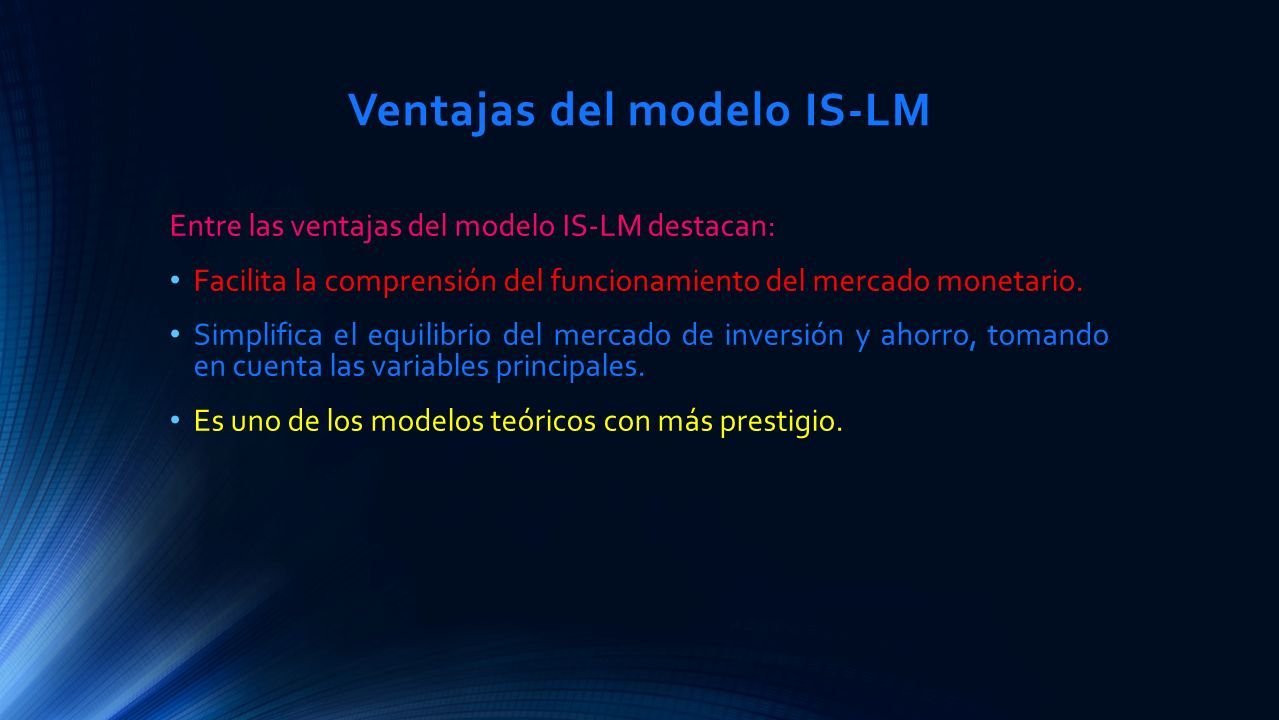 Ventajas del modelo IS-LM

Entre las ventajas del modelo IS-LM destacan:

• Facilita la comprensión del funcionamiento del mercado monetario.

• Simplifica el equilibrio del mercado de inversión y ahorro, tomando en cuenta las variables principales.

• Es uno de los modelos teóricos con más prestigio.